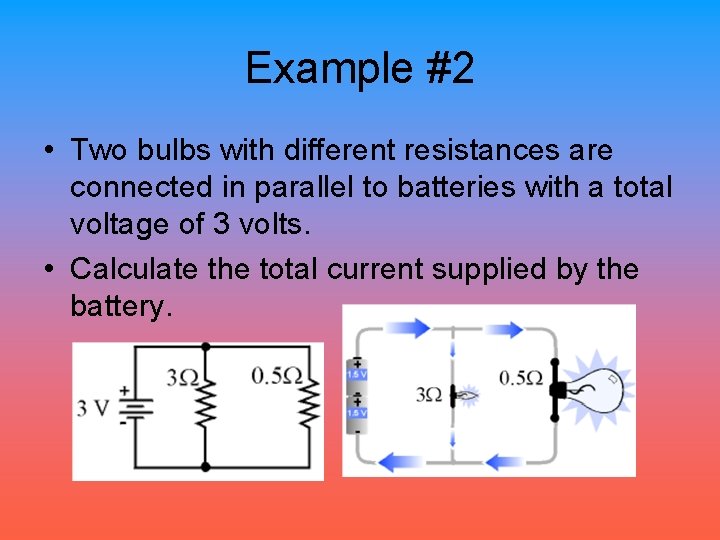 Example #2

• Two bulbs with different resistances are connected in parallel to batteries with a total voltage of 3 volts.

• Calculate the total current supplied by the battery.

3 V + -
$3\Omega$
$0.5\Omega$

+ 1.5 V -
+ 1.5 V -
$3\Omega$
$0.5\Omega$